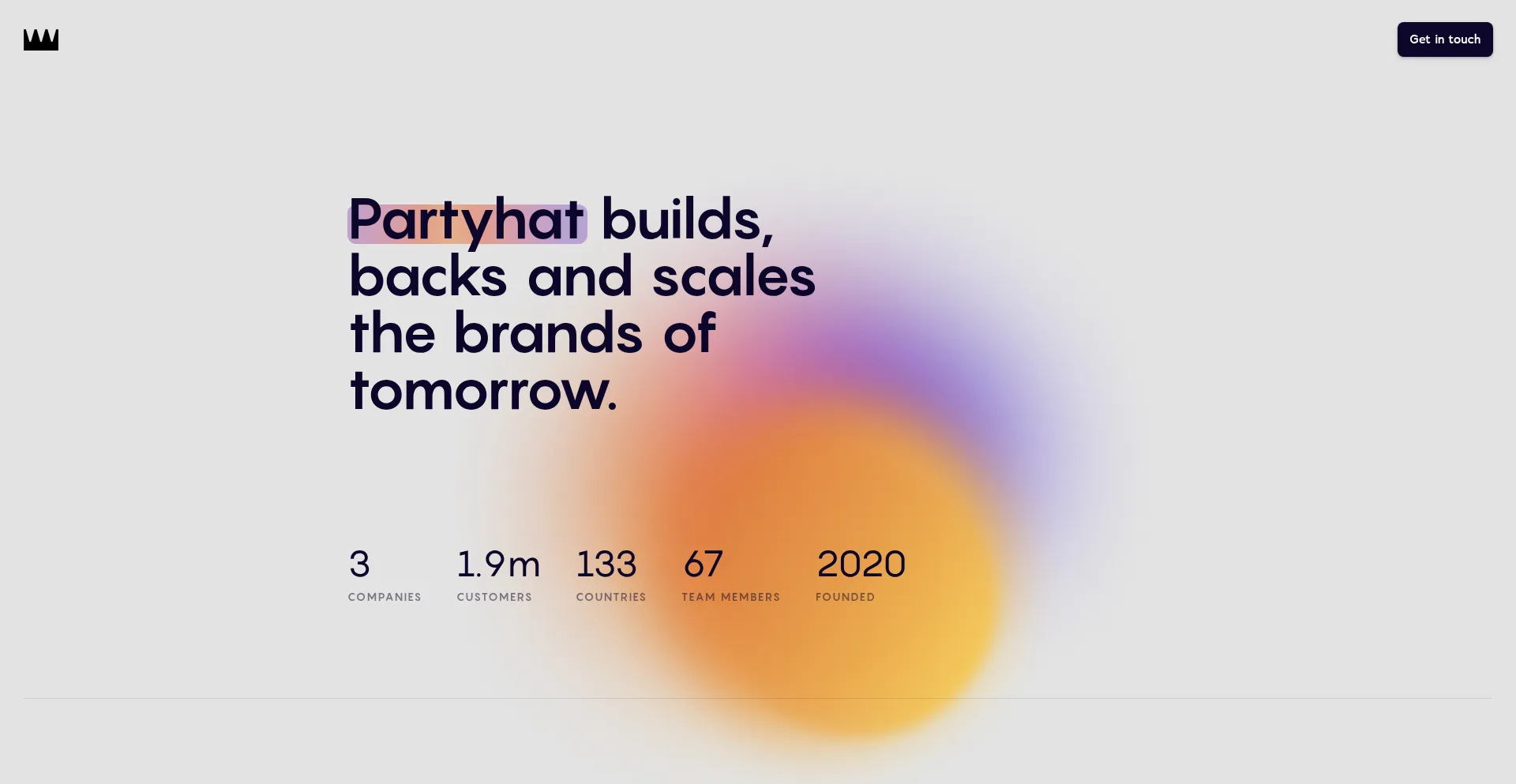 Get in touch

Partyhat builds, backs and scales the brands of tomorrow.

3
COMPANIES

1.9m
CUSTOMERS

133
COUNTRIES

67
TEAM MEMBERS

2020
FOUNDED